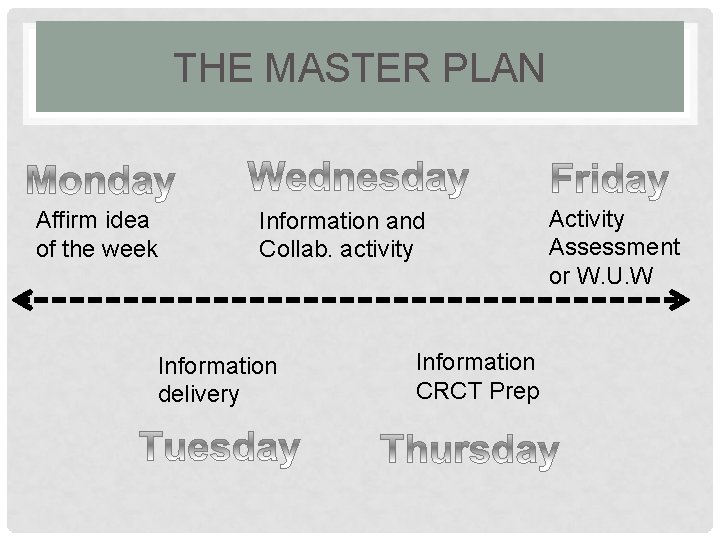 THE MASTER PLAN

Monday
Affirm idea of the week

Wednesday
Information and Collab. activity

Friday
Activity Assessment or W.U.W

Information delivery

Tuesday

Information CRCT Prep

Thursday